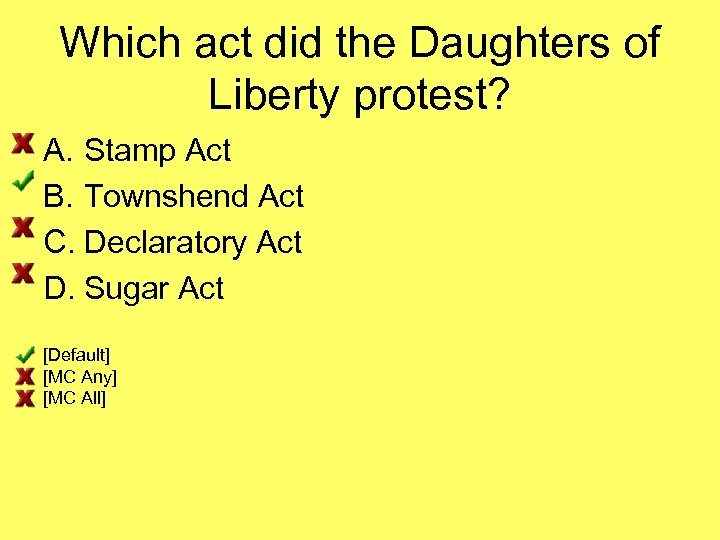 Which act did the Daughters of Liberty protest?

A. Stamp Act
B. Townshend Act
C. Declaratory Act
D. Sugar Act

[Default]
[MC Any]
[MC All]